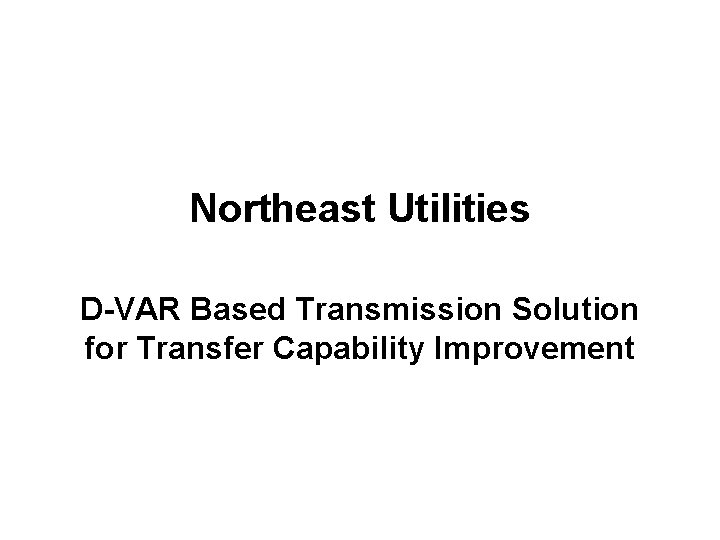 Northeast Utilities

D-VAR Based Transmission Solution for Transfer Capability Improvement